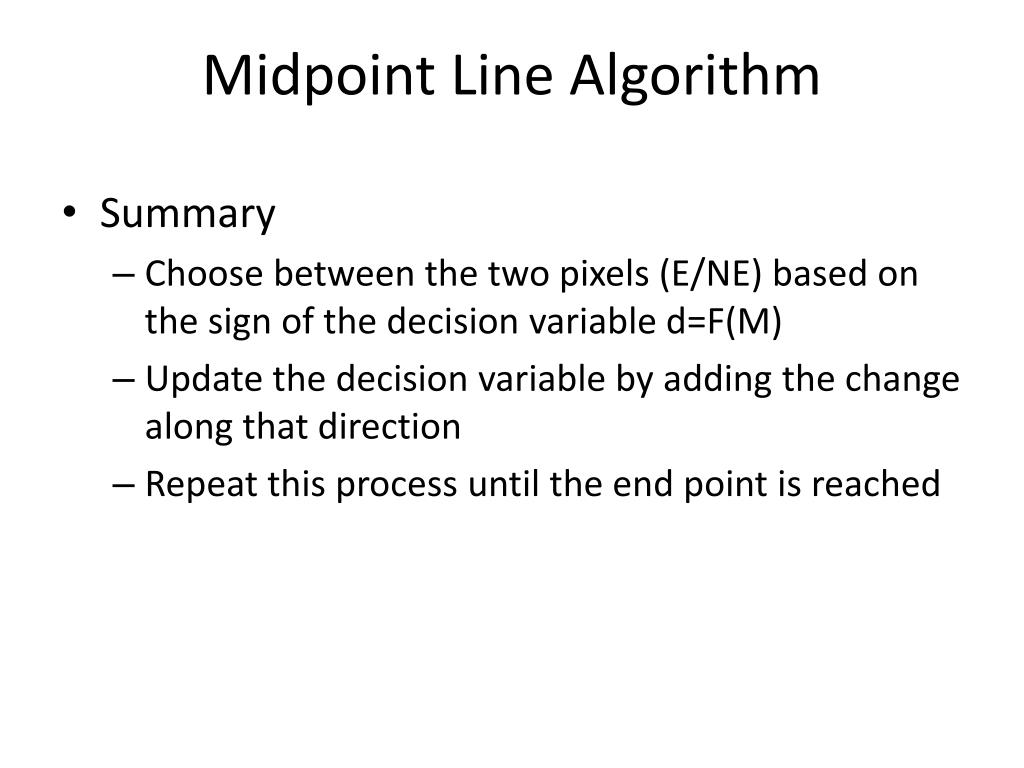 Midpoint Line Algorithm

• Summary
– Choose between the two pixels (E/NE) based on the sign of the decision variable d=F(M)
– Update the decision variable by adding the change along that direction
– Repeat this process until the end point is reached